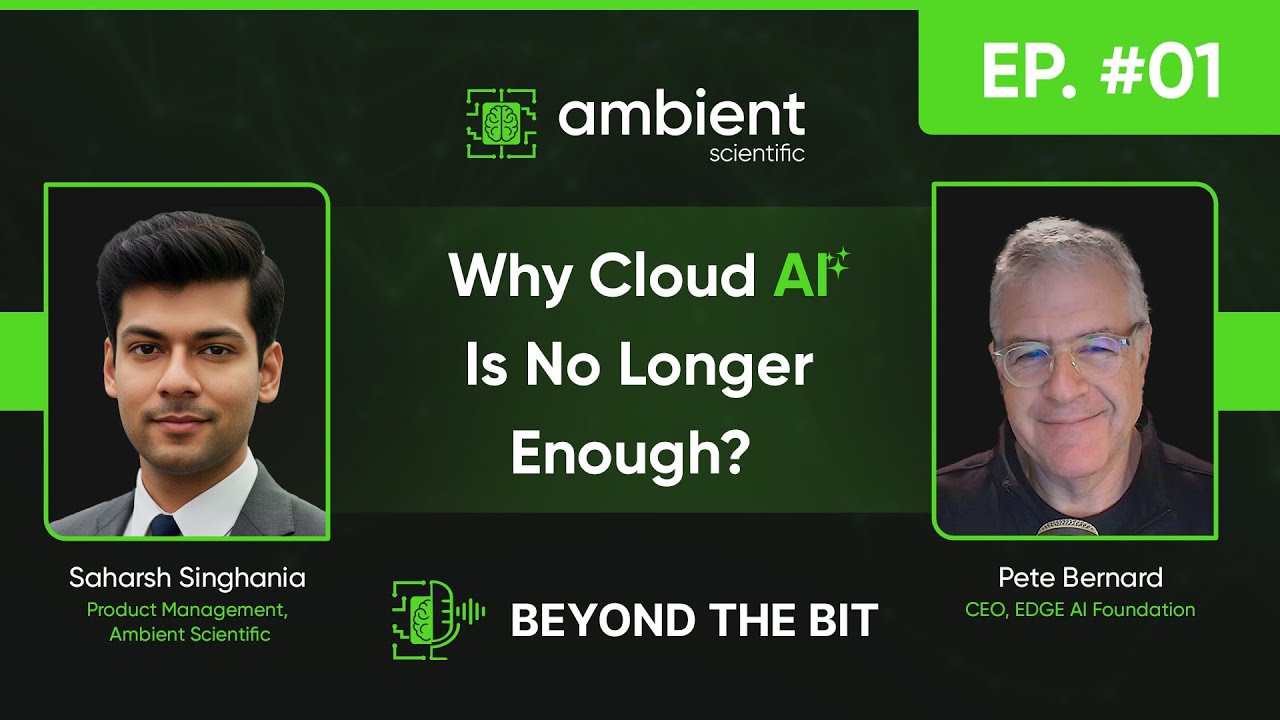 EP. #01

ambient
scientific

Why Cloud AI Is No Longer Enough?

Saharsh Singhania
Product Management, Ambient Scientific

BEYOND THE BIT

Pete Bernard
CEO, EDGE AI Foundation